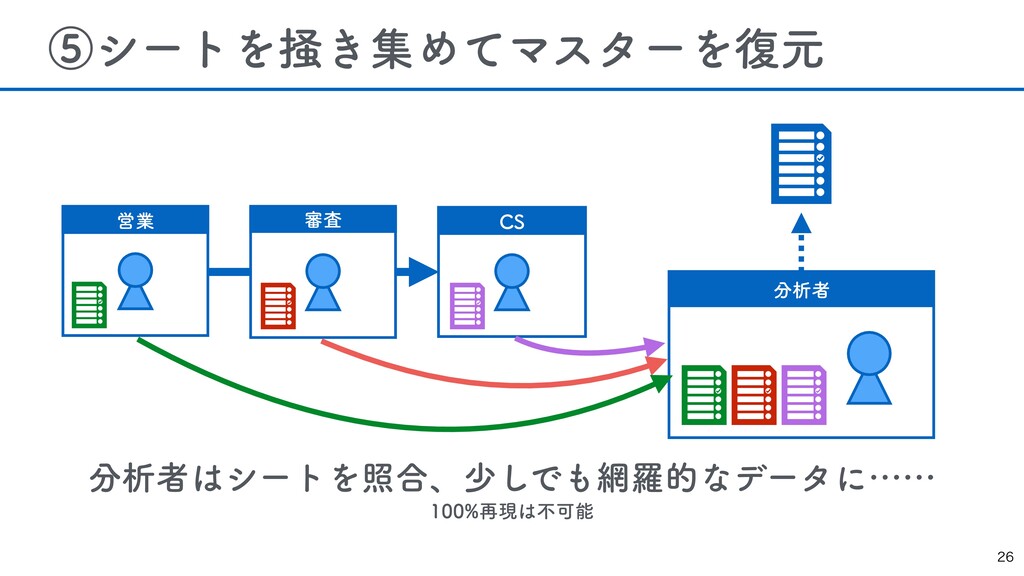 ⑤シートを掻き集めてマスターを復元

営業

審査

CS

分析者

分析者はシートを照合、少しでも網羅的なデータに……

100%再現は不可能

26